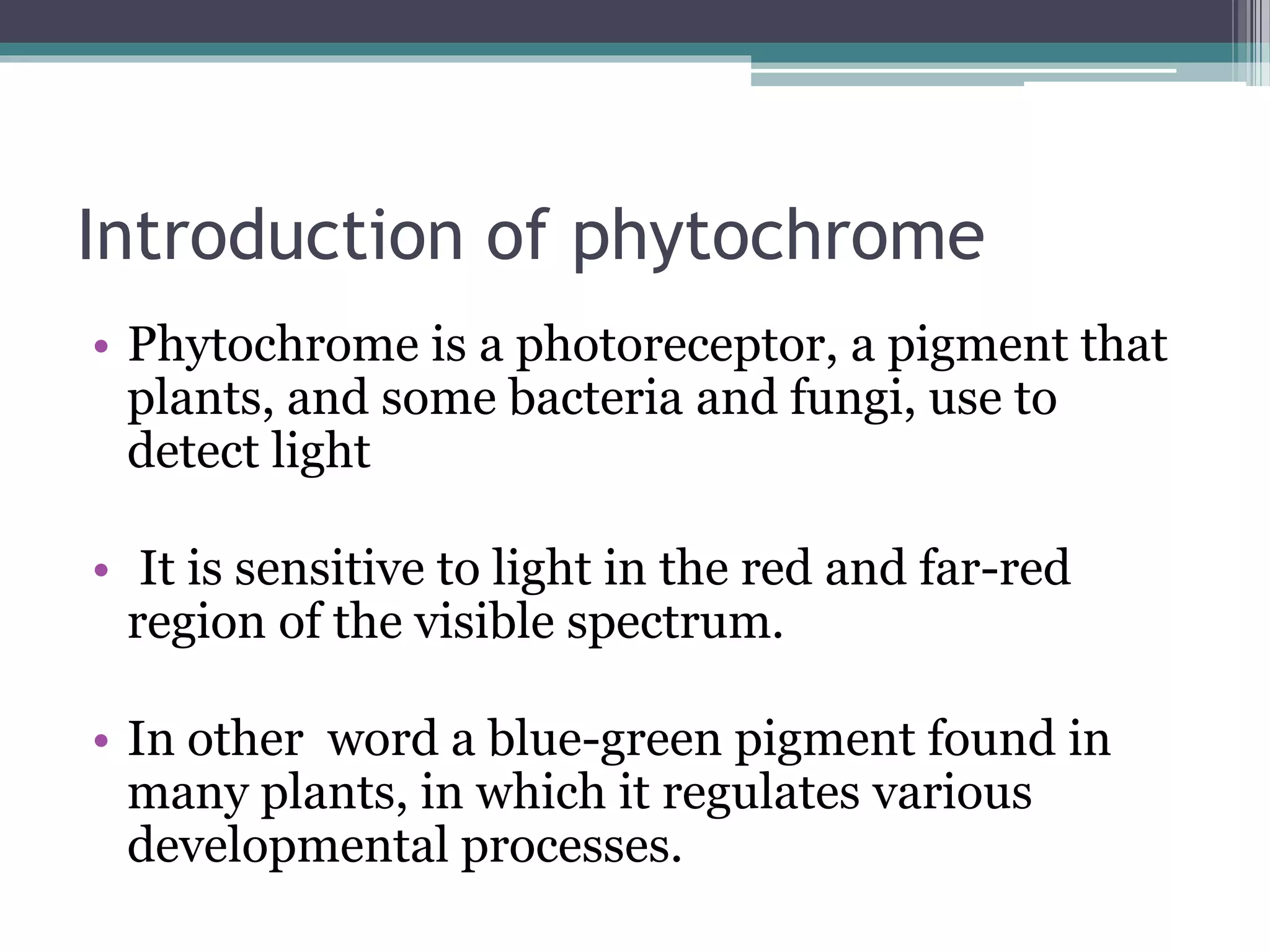 Introduction of phytochrome

• Phytochrome is a photoreceptor, a pigment that plants, and some bacteria and fungi, use to detect light

• It is sensitive to light in the red and far-red region of the visible spectrum.

• In other word a blue-green pigment found in many plants, in which it regulates various developmental processes.